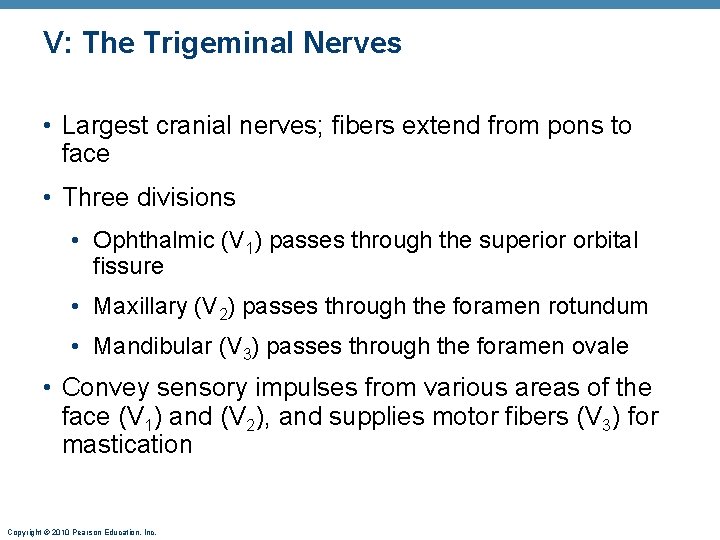 V: The Trigeminal Nerves

• Largest cranial nerves; fibers extend from pons to face

• Three divisions

• Ophthalmic ($V_1$) passes through the superior orbital fissure

• Maxillary ($V_2$) passes through the foramen rotundum

• Mandibular ($V_3$) passes through the foramen ovale

• Convey sensory impulses from various areas of the face ($V_1$) and ($V_2$), and supplies motor fibers ($V_3$) for mastication

Copyright © 2010 Pearson Education, Inc.